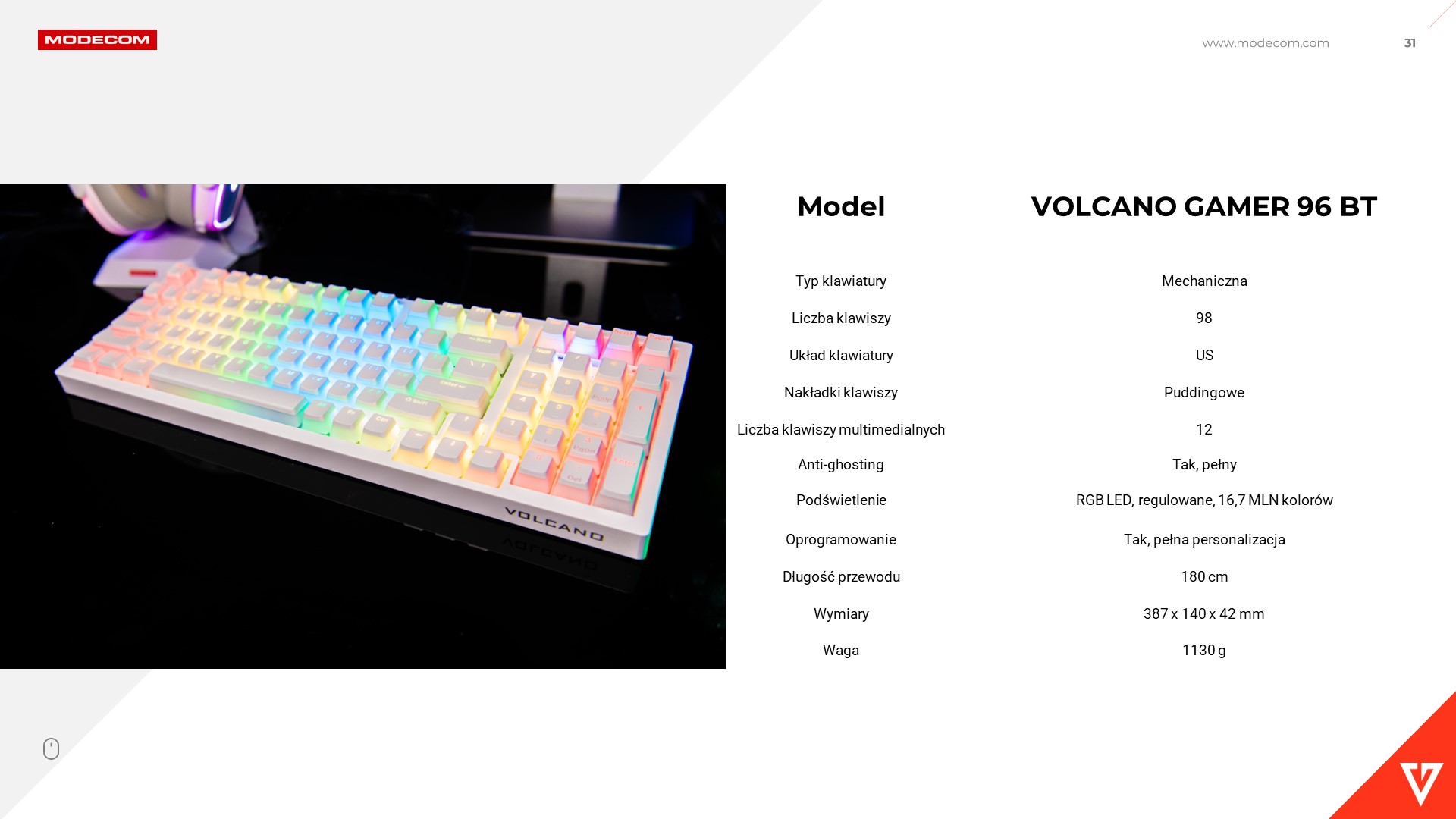 MODECOM

www.modecom.com 31

VOLCANO

| Model | VOLCANO GAMER 96 BT |
|---|---|
| Typ klawiatury | Mechaniczna |
| Liczba klawiszy | 98 |
| Układ klawiatury | US |
| Nakładki klawiszy | Puddingowe |
| Liczba klawiszy multimedialnych | 12 |
| Anti-ghosting | Tak, pełny |
| Podświetlenie | RGB LED, regulowane, 16,7 MLN kolorów |
| Oprogramowanie | Tak, pełna personalizacja |
| Długość przewodu | 180 cm |
| Wymiary | 387 x 140 x 42 mm |
| Waga | 1130 g |